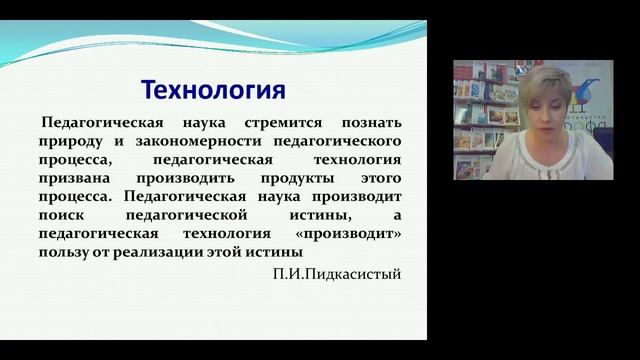 Технология

Педагогическая наука стремится познать природу и закономерности педагогического процесса, педагогическая технология призвана производить продукты этого процесса. Педагогическая наука производит поиск педагогической истины, а педагогическая технология «производит» пользу от реализации этой истины

П.И.Пидкасистый